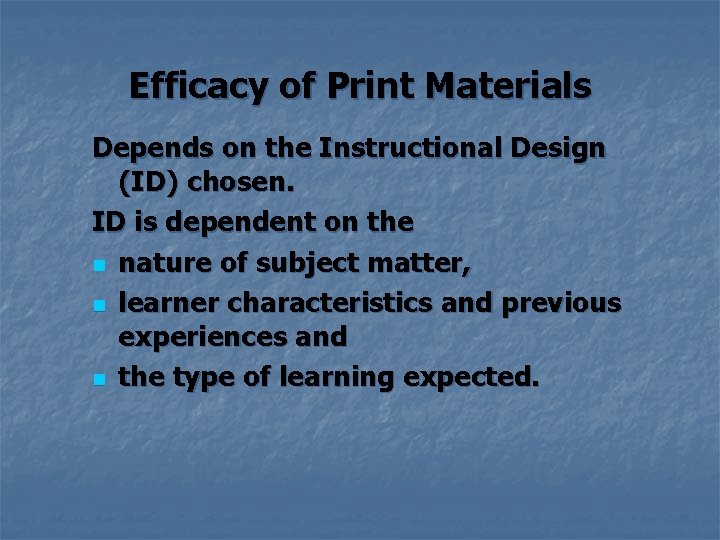 Efficacy of Print Materials

Depends on the Instructional Design (ID) chosen.

ID is dependent on the

- nature of subject matter,
- learner characteristics and previous experiences and
- the type of learning expected.